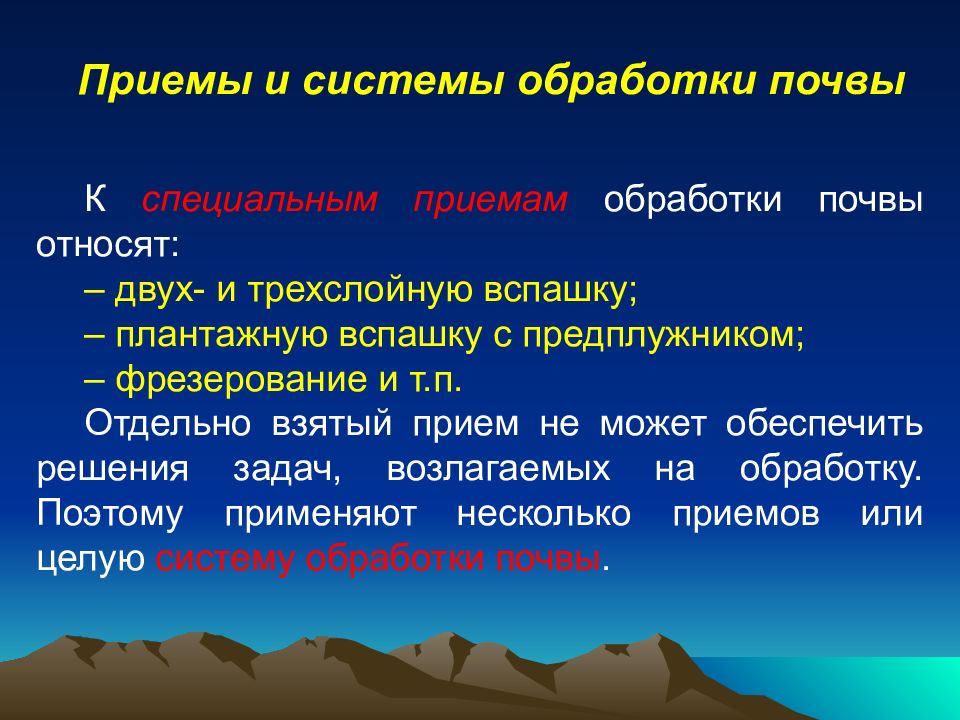 Приемы и системы обработки почвы

К специальным приемам обработки почвы относят:

– двух- и трехслойную вспашку;

– плантажную вспашку с предплужником;

– фрезерование и т.п.

Отдельно взятый прием не может обеспечить решения задач, возлагаемых на обработку. Поэтому применяют несколько приемов или целую систему обработки почвы.